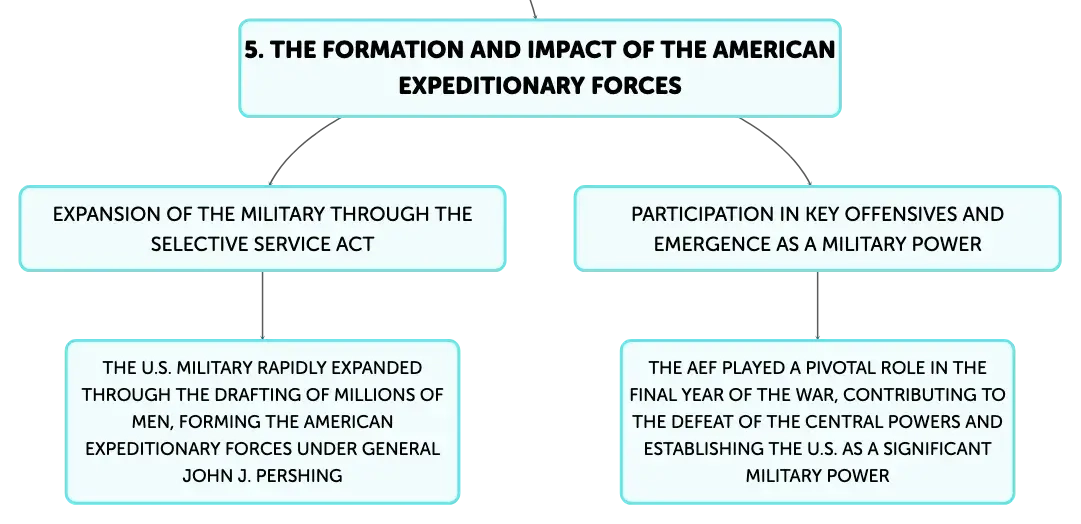 5. THE FORMATION AND IMPACT OF THE AMERICAN EXPEDITIONARY FORCES

EXPANSION OF THE MILITARY THROUGH THE SELECTIVE SERVICE ACT

THE U.S. MILITARY RAPIDLY EXPANDED THROUGH THE DRAFTING OF MILLIONS OF MEN, FORMING THE AMERICAN EXPEDITIONARY FORCES UNDER GENERAL JOHN J. PERSHING

PARTICIPATION IN KEY OFFENSIVES AND EMERGENCE AS A MILITARY POWER

THE AEF PLAYED A PIVOTAL ROLE IN THE FINAL YEAR OF THE WAR, CONTRIBUTING TO THE DEFEAT OF THE CENTRAL POWERS AND ESTABLISHING THE U.S. AS A SIGNIFICANT MILITARY POWER